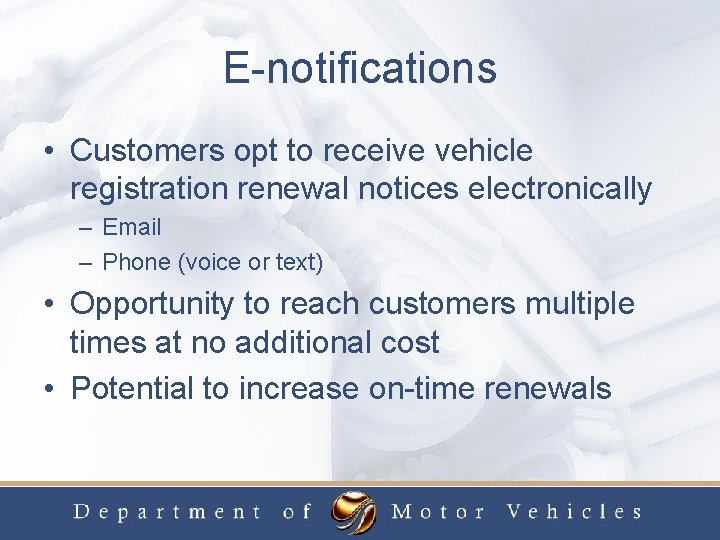 E-notifications

• Customers opt to receive vehicle registration renewal notices electronically
– Email
– Phone (voice or text)
• Opportunity to reach customers multiple times at no additional cost
• Potential to increase on-time renewals

Department of Motor Vehicles